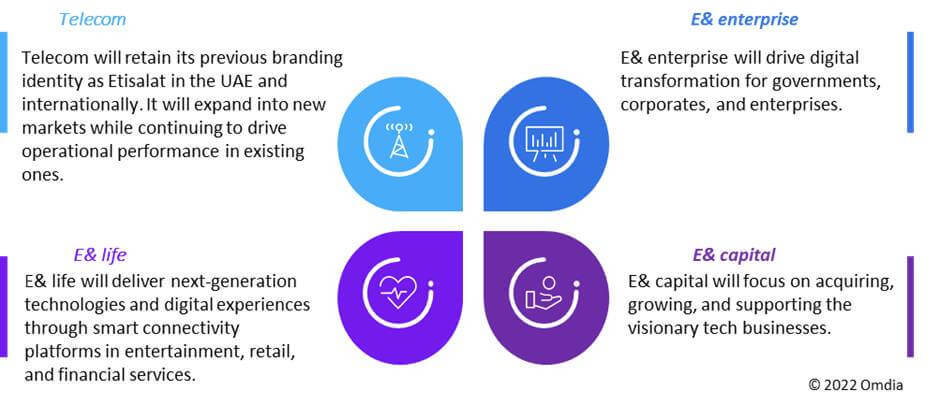 Telecom

Telecom will retain its previous branding identity as Etisalat in the UAE and internationally. It will expand into new markets while continuing to drive operational performance in existing ones.

E& enterprise

E& enterprise will drive digital transformation for governments, corporates, and enterprises.

E& life

E& life will deliver next-generation technologies and digital experiences through smart connectivity platforms in entertainment, retail, and financial services.

E& capital

E& capital will focus on acquiring, growing, and supporting the visionary tech businesses.

© 2022 Omdia